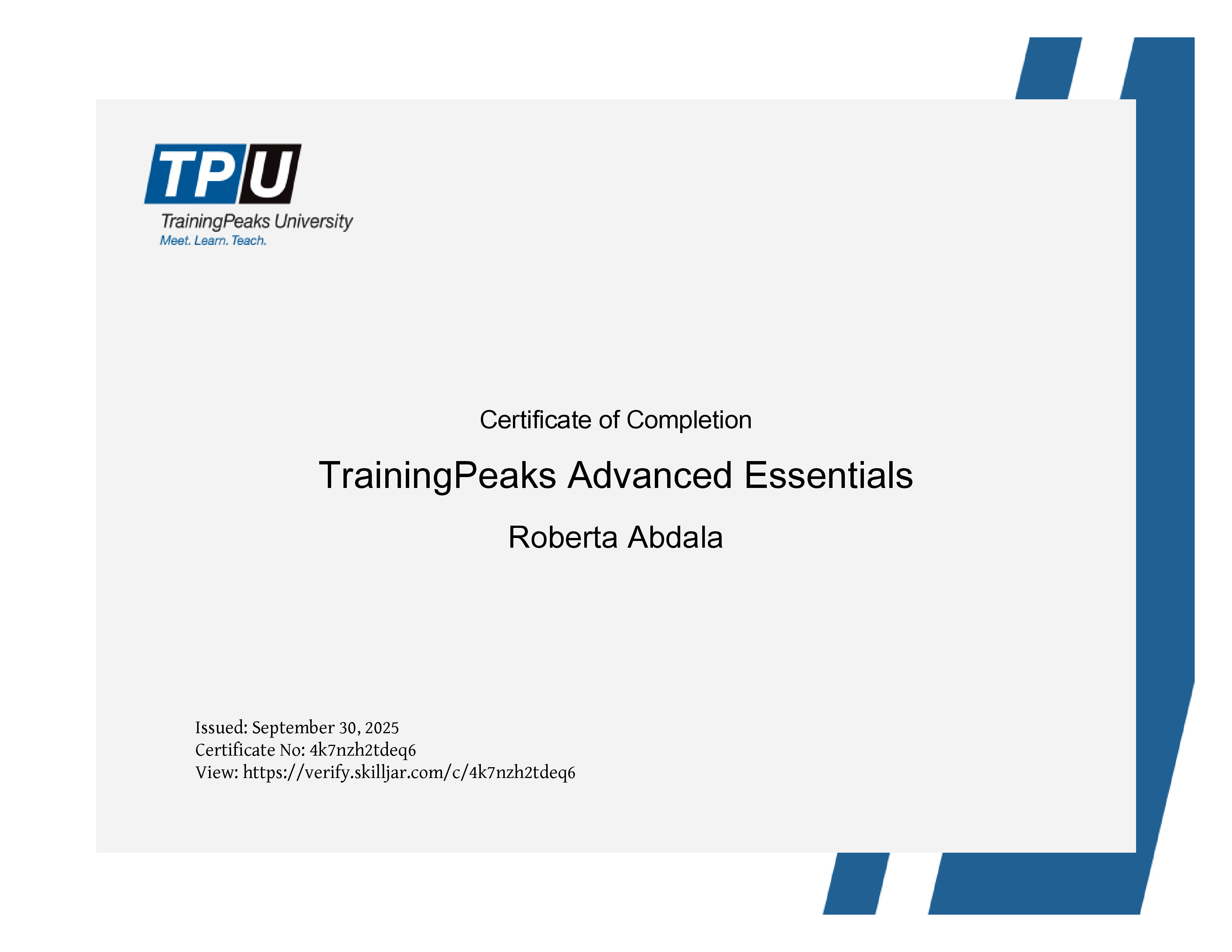 TPU
TrainingPeaks University
Meet. Learn. Teach.

Certificate of Completion

TrainingPeaks Advanced Essentials

Roberta Abdala

Issued: September 30, 2025
Certificate No: 4k7nzh2tdeq6
View: https://verify.skilljar.com/c/4k7nzh2tdeq6